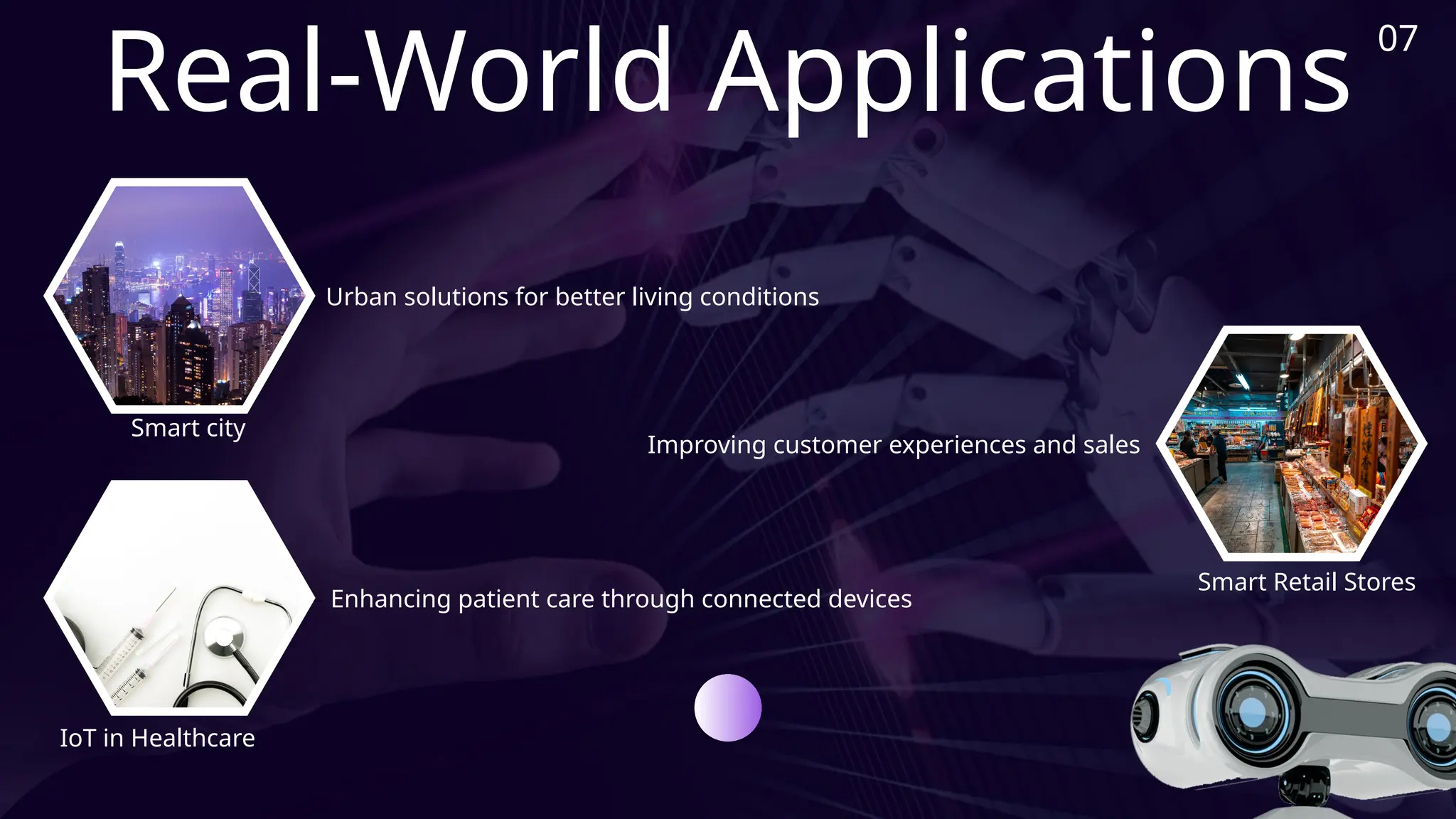 Real-World Applications

07

Urban solutions for better living conditions

Smart city

Improving customer experiences and sales

Smart Retail Stores

Enhancing patient care through connected devices

IoT in Healthcare